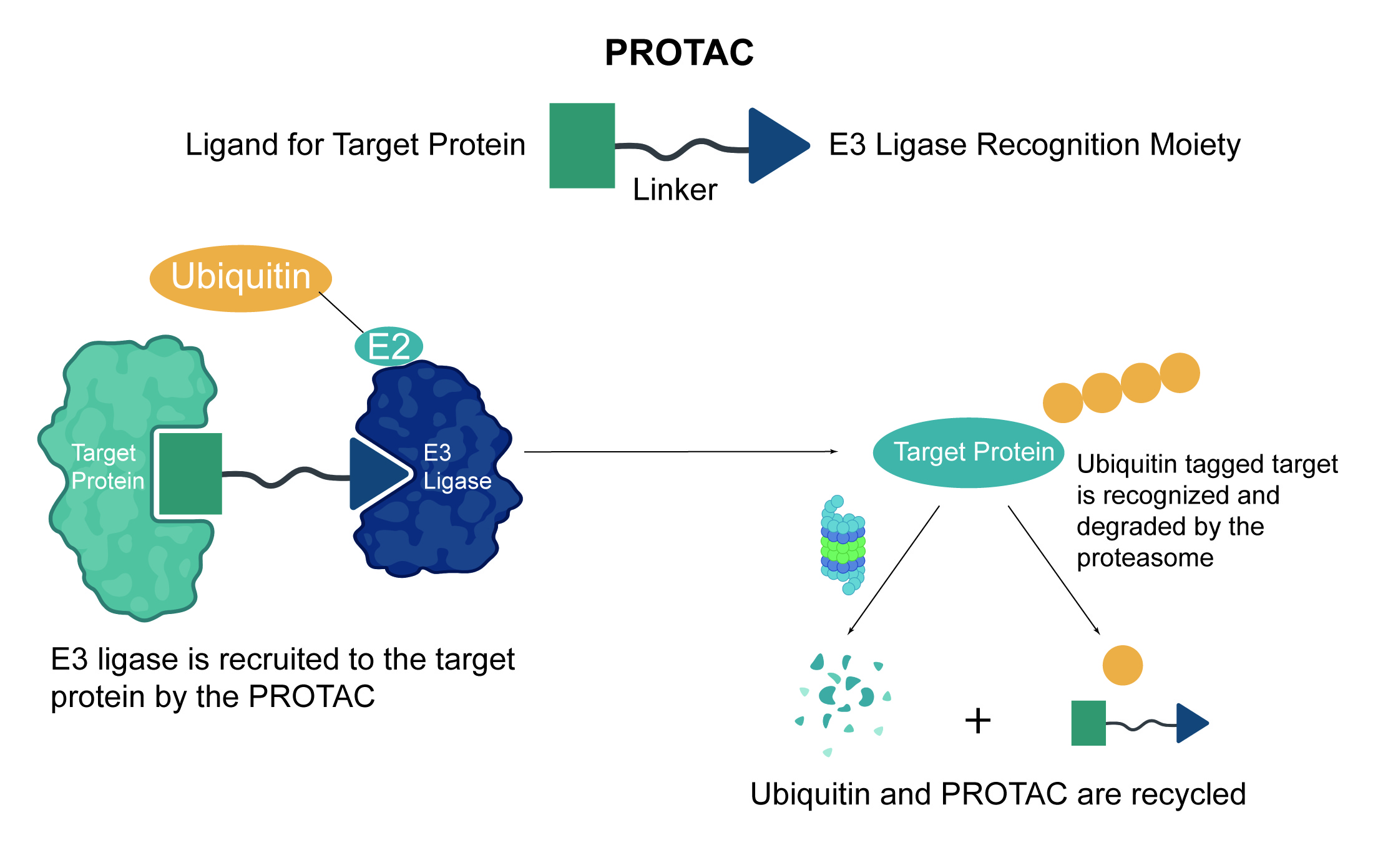 PROTAC

Ligand for Target Protein

Linker

E3 Ligase Recognition Moiety

Ubiquitin

E2

Target Protein

E3 Ligase

E3 ligase is recruited to the target protein by the PROTAC

Target Protein

Ubiquitin tagged target is recognized and degraded by the proteasome

+

Ubiquitin and PROTAC are recycled